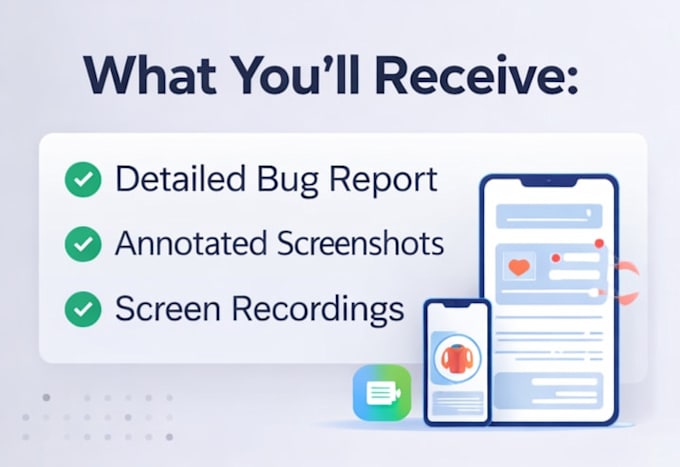 What You'll Receive:

Detailed Bug Report

Annotated Screenshots

Screen Recordings